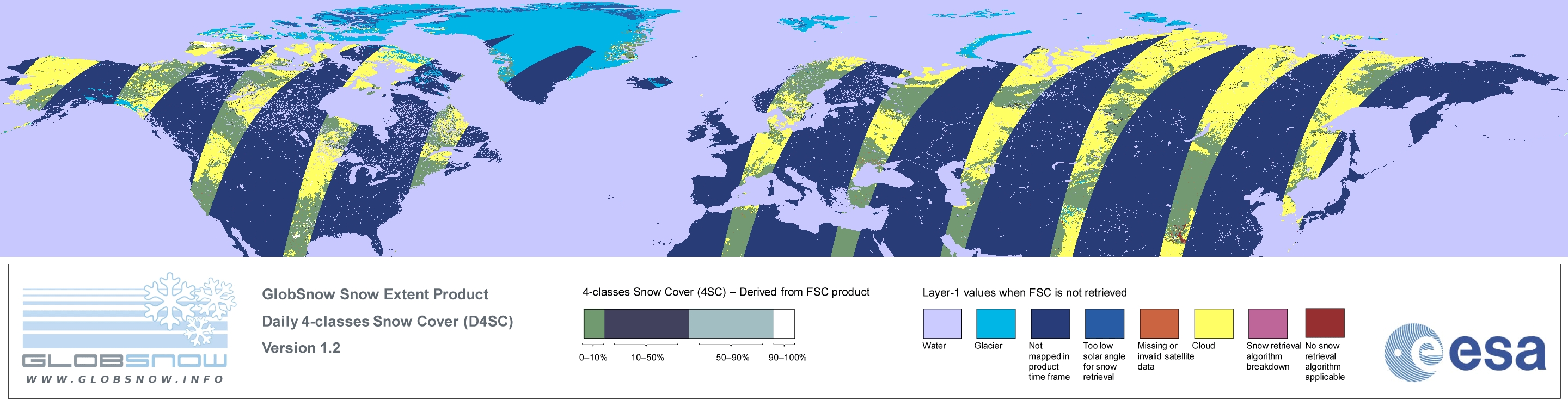 GLOBSNOW
WWW.GLOBSNOW.INFO

GlobSnow Snow Extent Product
Daily 4-classes Snow Cover (D4SC)
Version 1.2

4-classes Snow Cover (4SC) – Derived from FSC product

0–10% 10–50% 50–90% 90–100%

Layer-1 values when FSC is not retrieved

Water
Glacier
Not mapped in product time frame
Too low solar angle for snow retrieval
Missing or invalid satellite data
Cloud
Snow retrieval algorithm breakdown
No snow retrieval algorithm applicable

esa